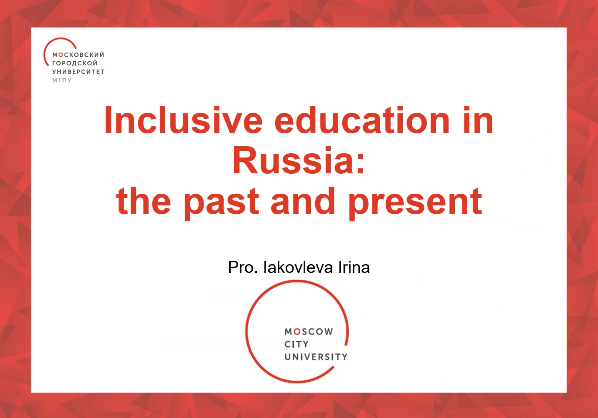 МОСКОВСКИЙ
ГОРОДСКОЙ
УНИВЕРСИТЕТ
МГПУ

Inclusive education in Russia:
the past and present

Pro. Iakovleva Irina

MOSCOW
CITY
UNIVERSITY